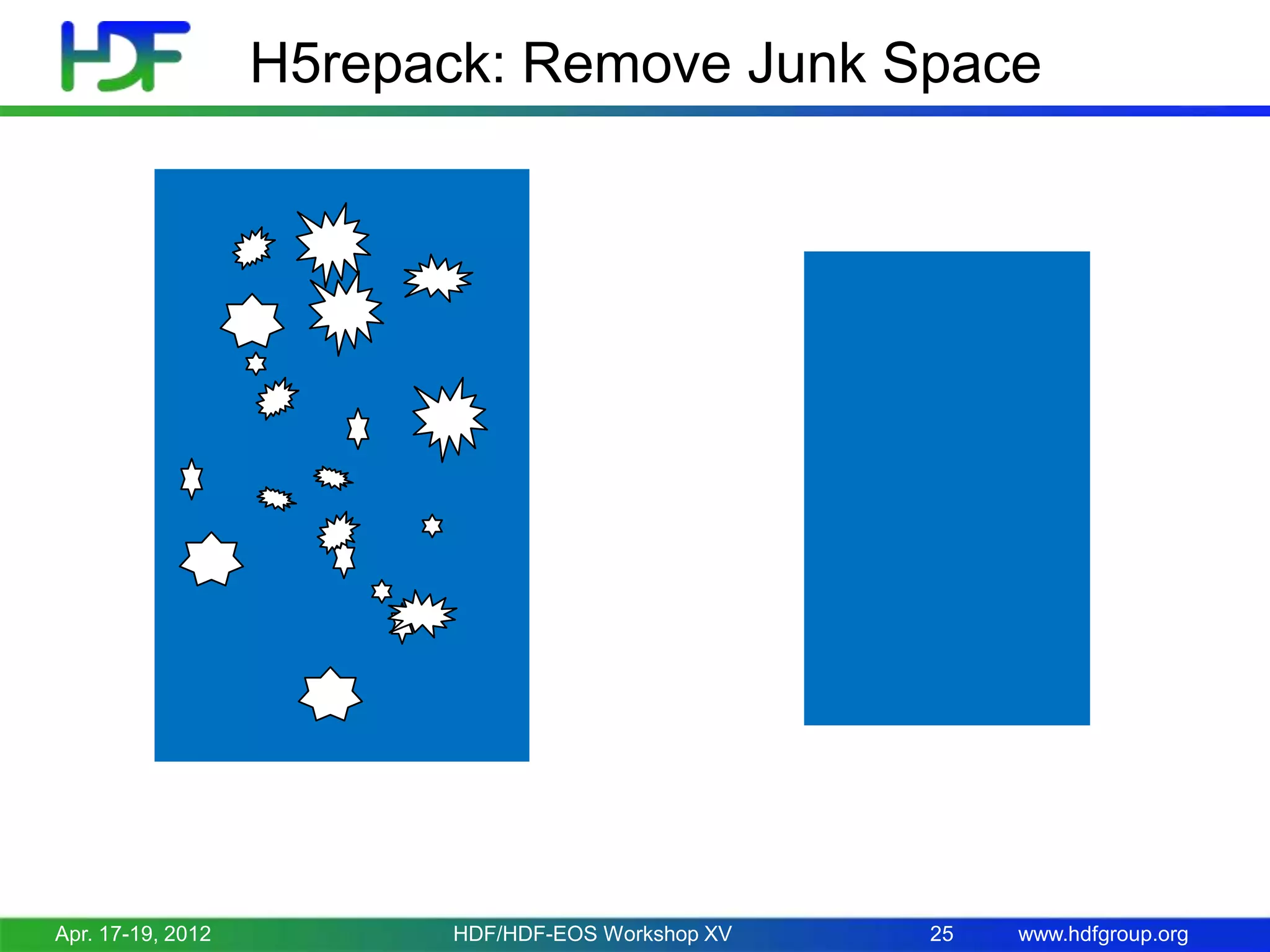 HDF

H5repack: Remove Junk Space

Apr. 17-19, 2012

HDF/HDF-EOS Workshop XV

25

www.hdfgroup.org